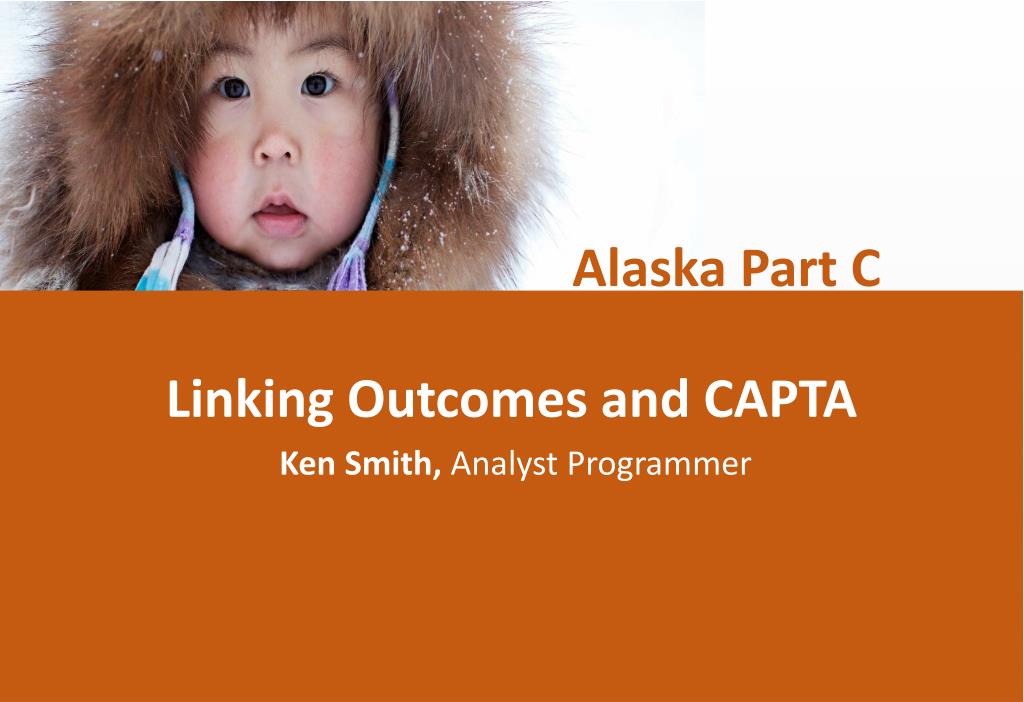 Alaska Part C

Linking Outcomes and CAPTA

Ken Smith, Analyst Programmer